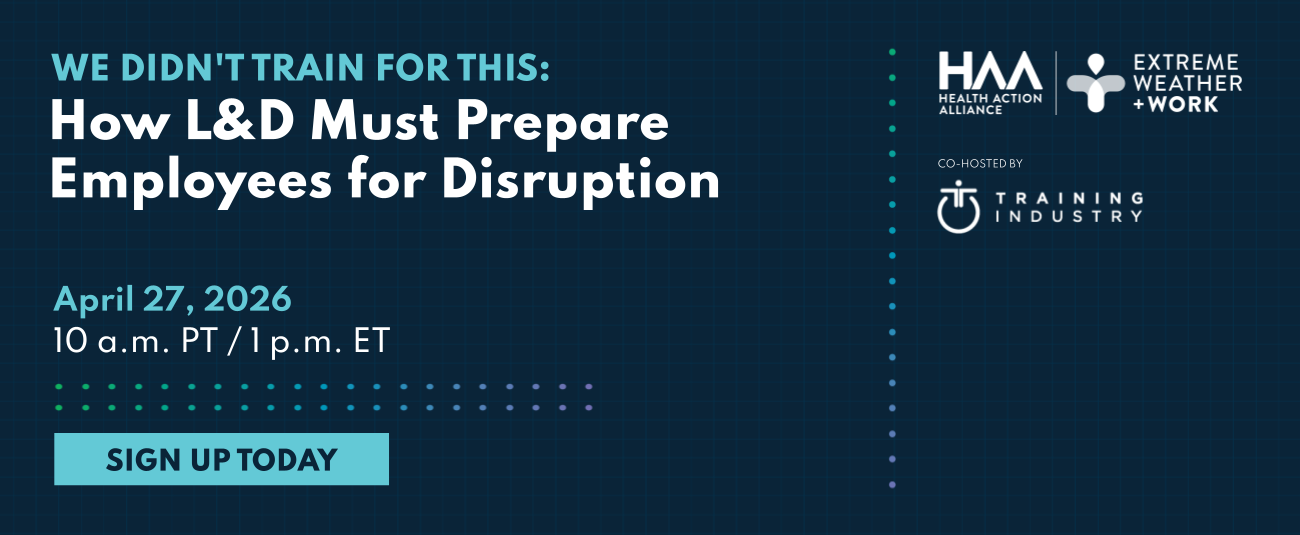 WE DIDN'T TRAIN FOR THIS:
How L&D Must Prepare Employees for Disruption

April 27, 2026
10 a.m. PT / 1 p.m. ET

SIGN UP TODAY

HAA HEALTH ACTION ALLIANCE

EXTREME WEATHER +WORK

CO-HOSTED BY

TRAINING INDUSTRY